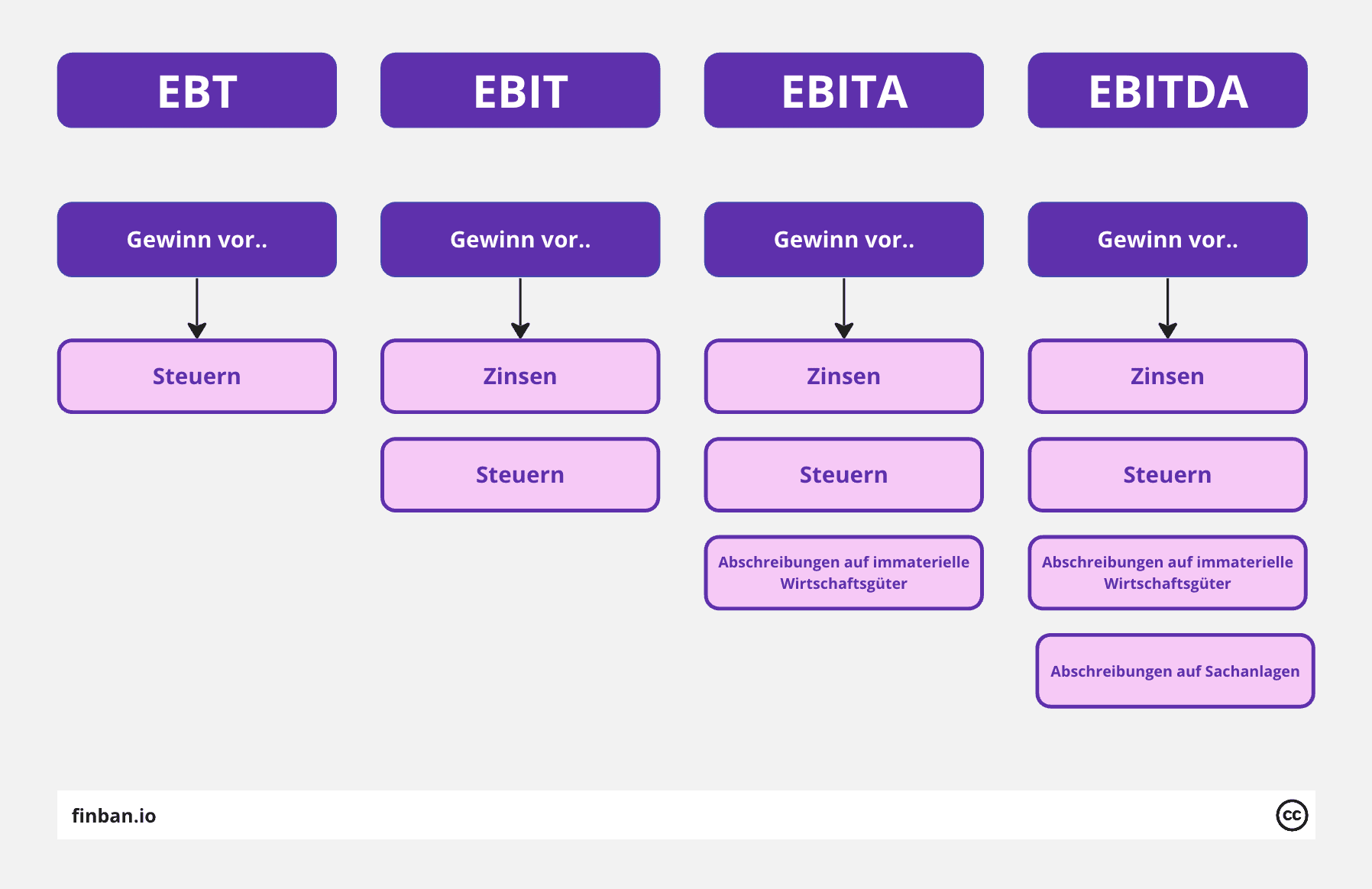 EBT

Gewinn vor..

Steuern

EBIT

Gewinn vor..

Zinsen

Steuern

EBITA

Gewinn vor..

Zinsen

Steuern

Abschreibungen auf immaterielle Wirtschaftsgüter

EBITDA

Gewinn vor..

Zinsen

Steuern

Abschreibungen auf immaterielle Wirtschaftsgüter

Abschreibungen auf Sachanlagen

finban.io

cc